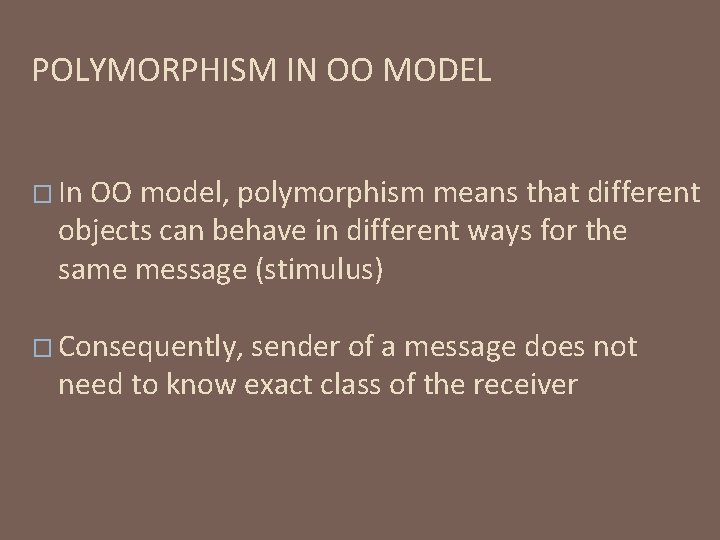 POLYMORPHISM IN OO MODEL

□ In OO model, polymorphism means that different objects can behave in different ways for the same message (stimulus)

□ Consequently, sender of a message does not need to know exact class of the receiver